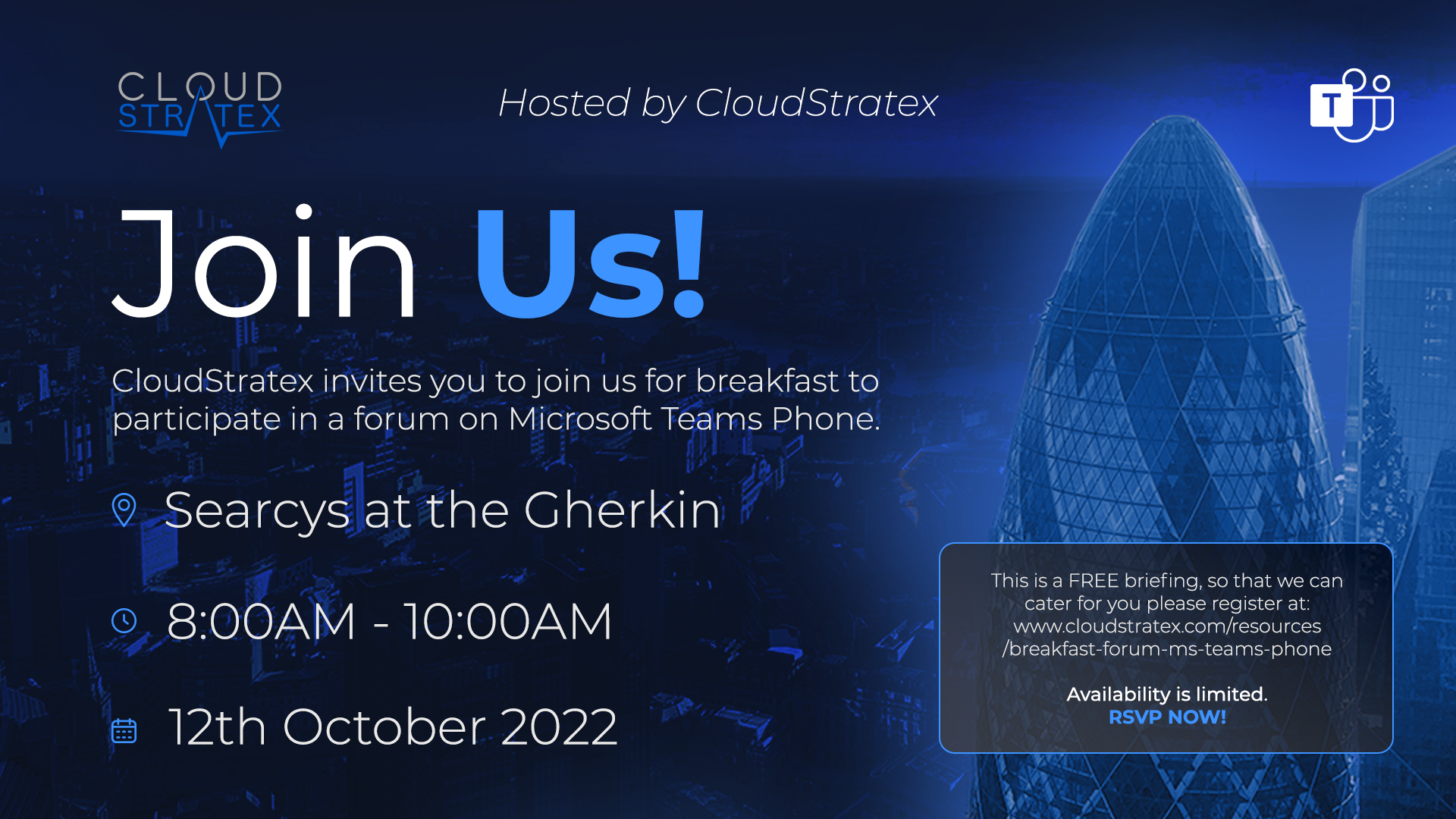 CLOUD STRATEX

Hosted by CloudStratex

T

Join Us!

CloudStratex invites you to join us for breakfast to participate in a forum on Microsoft Teams Phone.

Searcys at the Gherkin

8:00AM - 10:00AM

12th October 2022

This is a FREE briefing, so that we can cater for you please register at: www.cloudstratex.com/resources /breakfast-forum-ms-teams-phone

Availability is limited.
RSVP NOW!